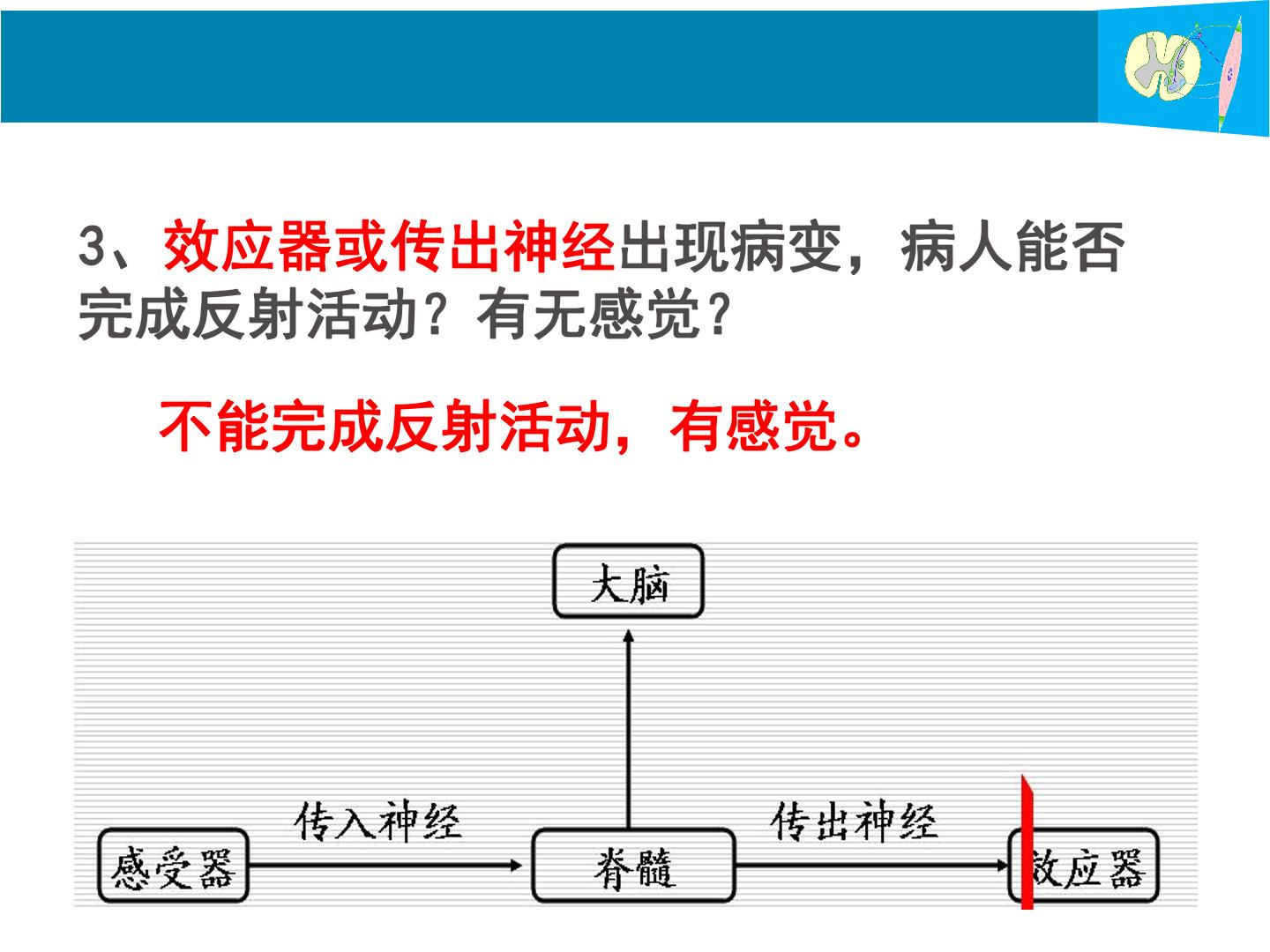 3、效应器或传出神经出现病变，病人能否完成反射活动？有无感觉？

不能完成反射活动，有感觉。

大脑

传入神经

传出神经

感受器

脊髓

效应器